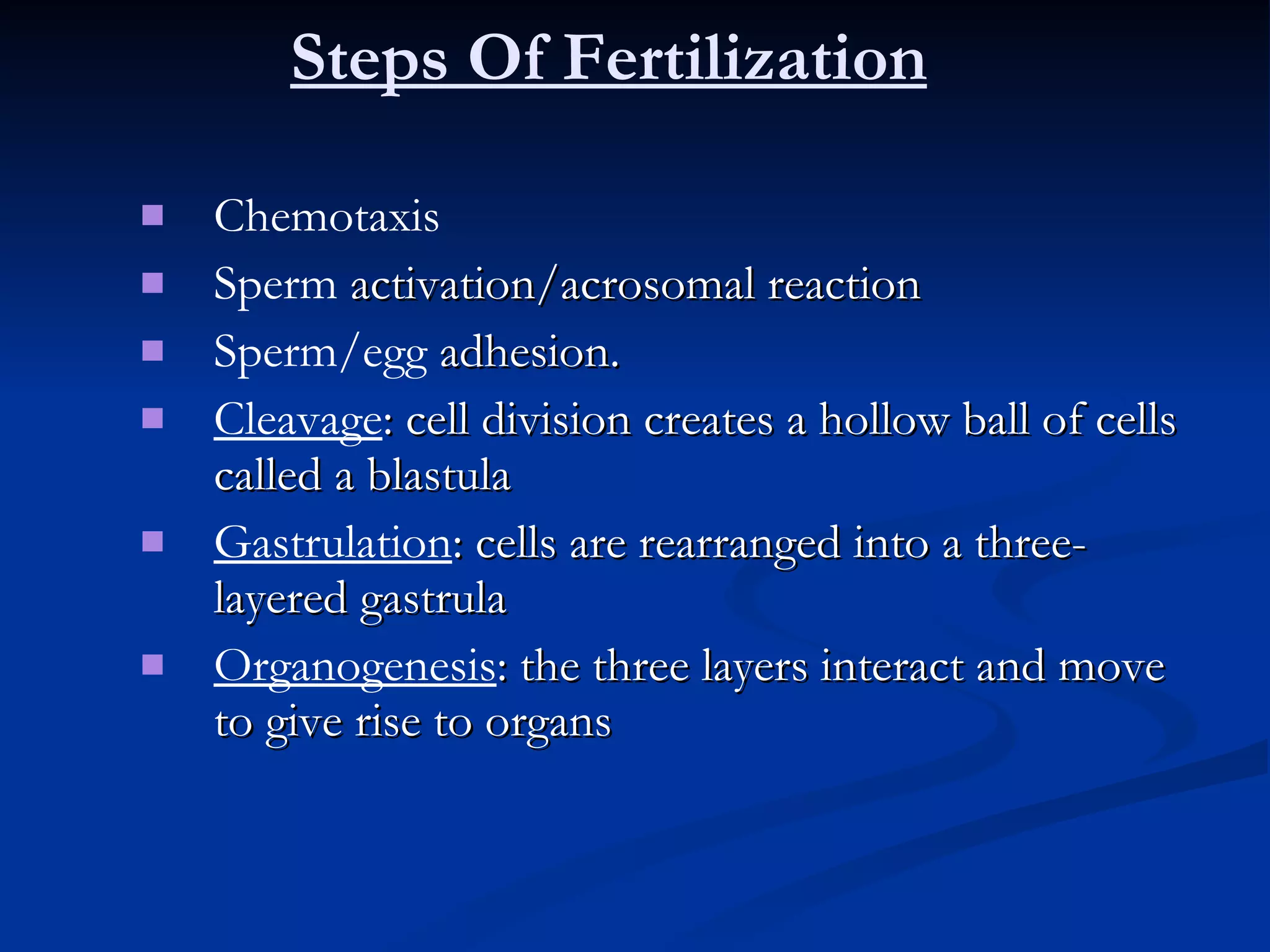 Steps Of Fertilization

- Chemotaxis
- Sperm activation/acrosomal reaction
- Sperm/egg adhesion.
- Cleavage: cell division creates a hollow ball of cells called a blastula
- Gastrulation: cells are rearranged into a three-layered gastrula
- Organogenesis: the three layers interact and move to give rise to organs